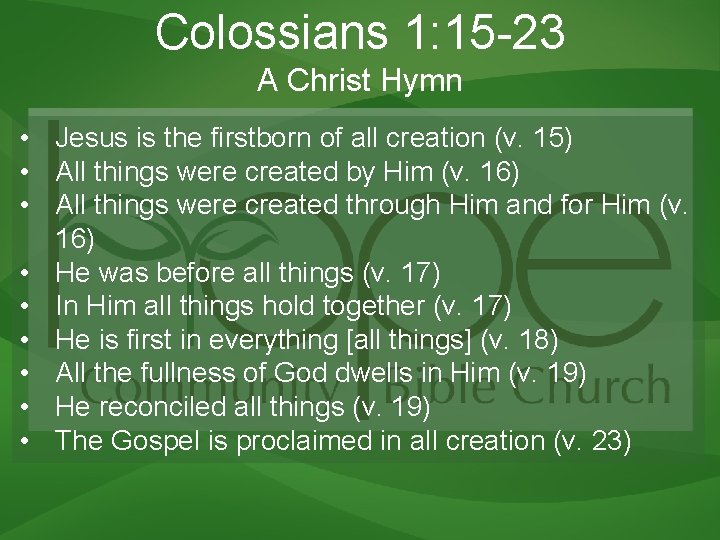 Colossians 1:15-23
A Christ Hymn

• Jesus is the firstborn of all creation (v. 15)
• All things were created by Him (v. 16)
• All things were created through Him and for Him (v. 16)
• He was before all things (v. 17)
• In Him all things hold together (v. 17)
• He is first in everything [all things] (v. 18)
• All the fullness of God dwells in Him (v. 19)
• He reconciled all things (v. 19)
• The Gospel is proclaimed in all creation (v. 23)

hope
Community Bible Church